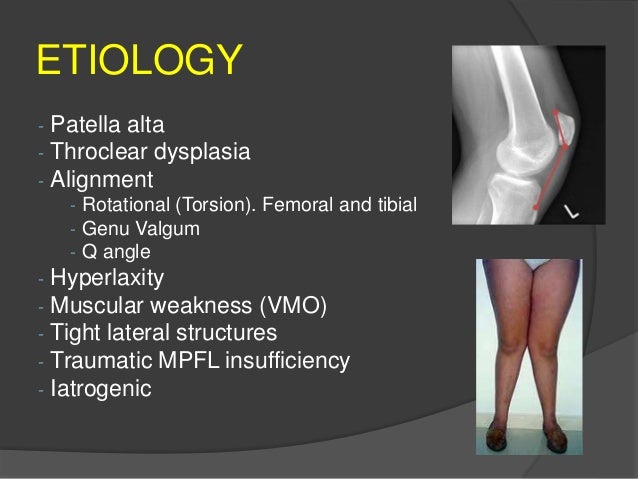 ETIOLOGY

- Patella alta
- Throclear dysplasia
- Alignment
  - Rotational (Torsion). Femoral and tibial
  - Genu Valgum
  - Q angle
- Hyperlaxity
- Muscular weakness (VMO)
- Tight lateral structures
- Traumatic MPFL insufficiency
- Iatrogenic

L